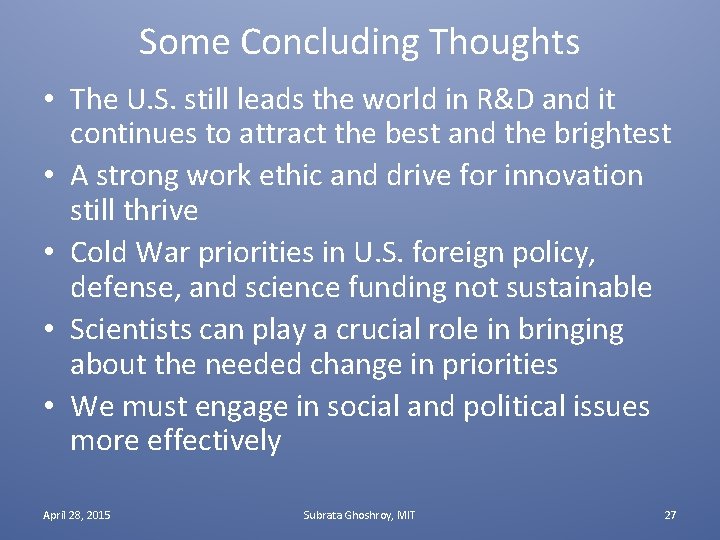 Some Concluding Thoughts

• The U.S. still leads the world in R&D and it continues to attract the best and the brightest
• A strong work ethic and drive for innovation still thrive
• Cold War priorities in U.S. foreign policy, defense, and science funding not sustainable
• Scientists can play a crucial role in bringing about the needed change in priorities
• We must engage in social and political issues more effectively

April 28, 2015 Subrata Ghoshroy, MIT 27